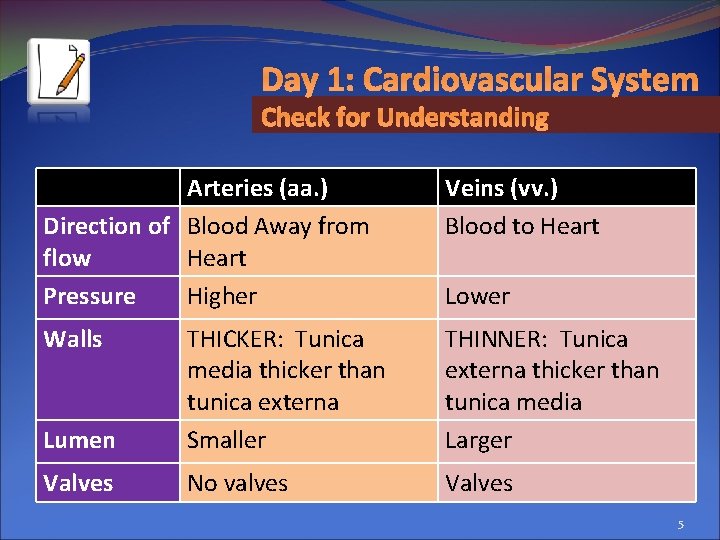 Day 1: Cardiovascular System
Check for Understanding

| | Arteries (aa.) | Veins (vv.) |
|---|---|---|
| Direction of flow | Blood Away from Heart | Blood to Heart |
| Pressure | Higher | Lower |
| Walls | THICKER: Tunica media thicker than tunica externa | THINNER: Tunica externa thicker than tunica media |
| Lumen | Smaller | Larger |
| Valves | No valves | Valves |

5